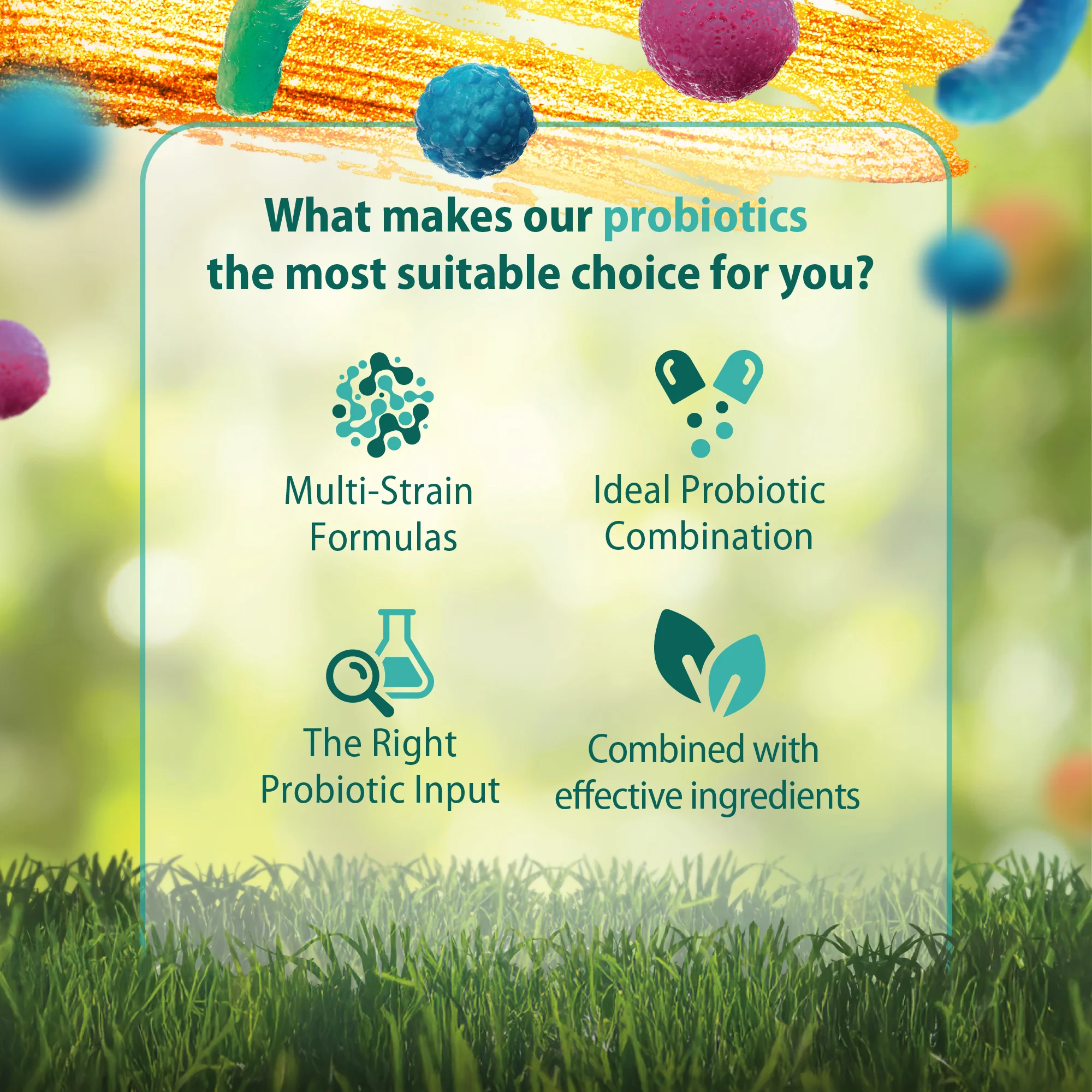 What makes our probiotics the most suitable choice for you?

Multi-Strain Formulas

Ideal Probiotic Combination

The Right Probiotic Input

Combined with effective ingredients